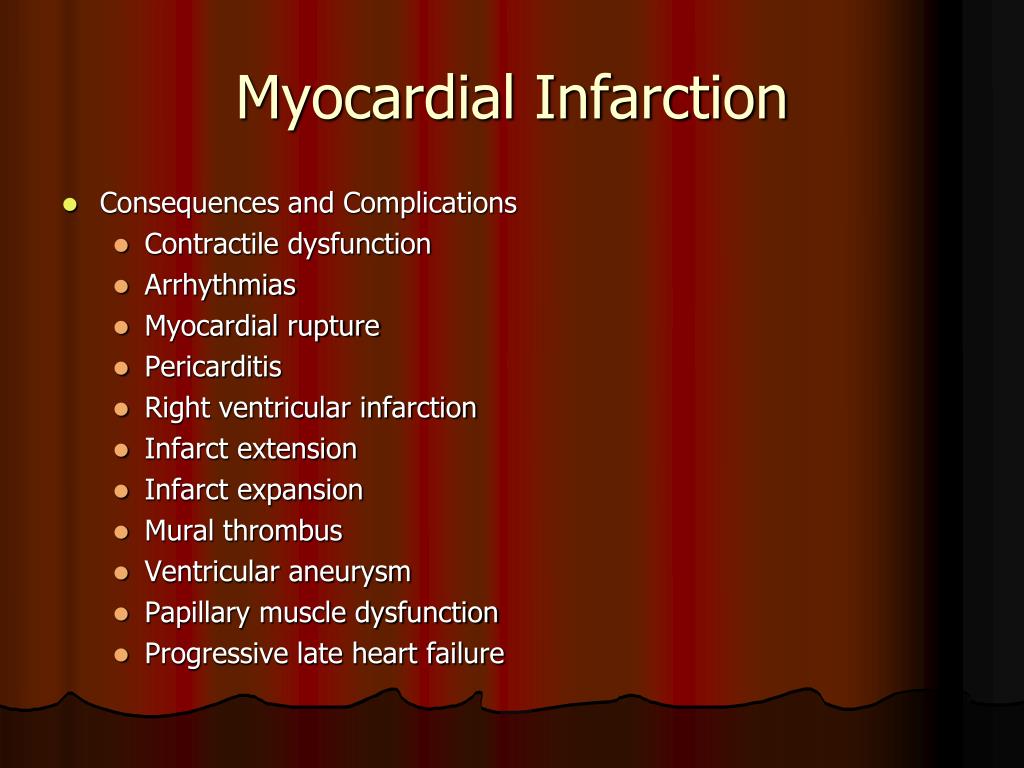 Myocardial Infarction

- Consequences and Complications
  - Contractile dysfunction
  - Arrhythmias
  - Myocardial rupture
  - Pericarditis
  - Right ventricular infarction
  - Infarct extension
  - Infarct expansion
  - Mural thrombus
  - Ventricular aneurysm
  - Papillary muscle dysfunction
  - Progressive late heart failure